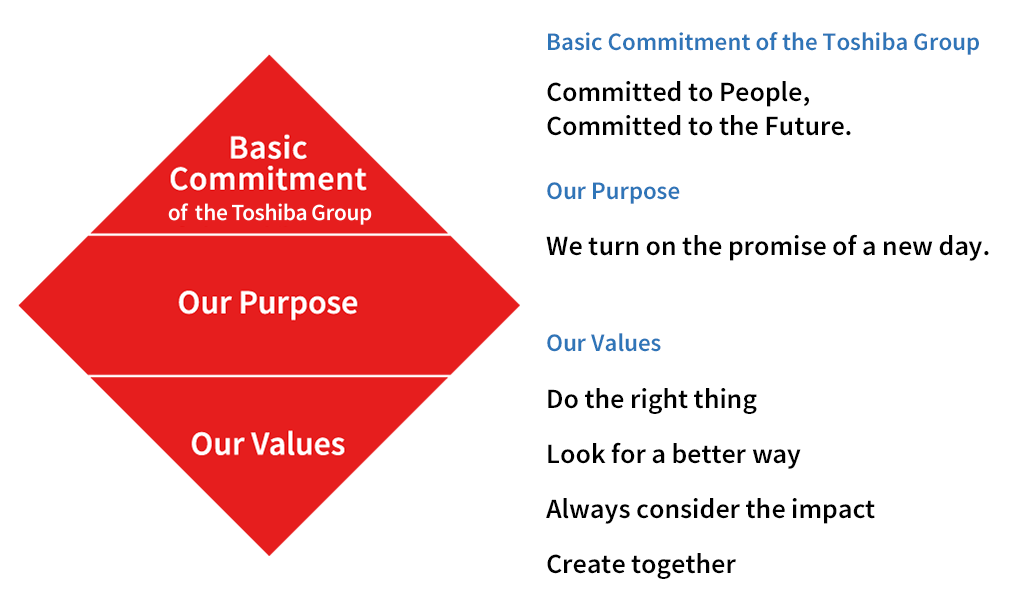 Basic Commitment of the Toshiba Group

Our Purpose

Our Values

Basic Commitment of the Toshiba Group

Committed to People,
Committed to the Future.

Our Purpose

We turn on the promise of a new day.

Our Values

Do the right thing

Look for a better way

Always consider the impact

Create together